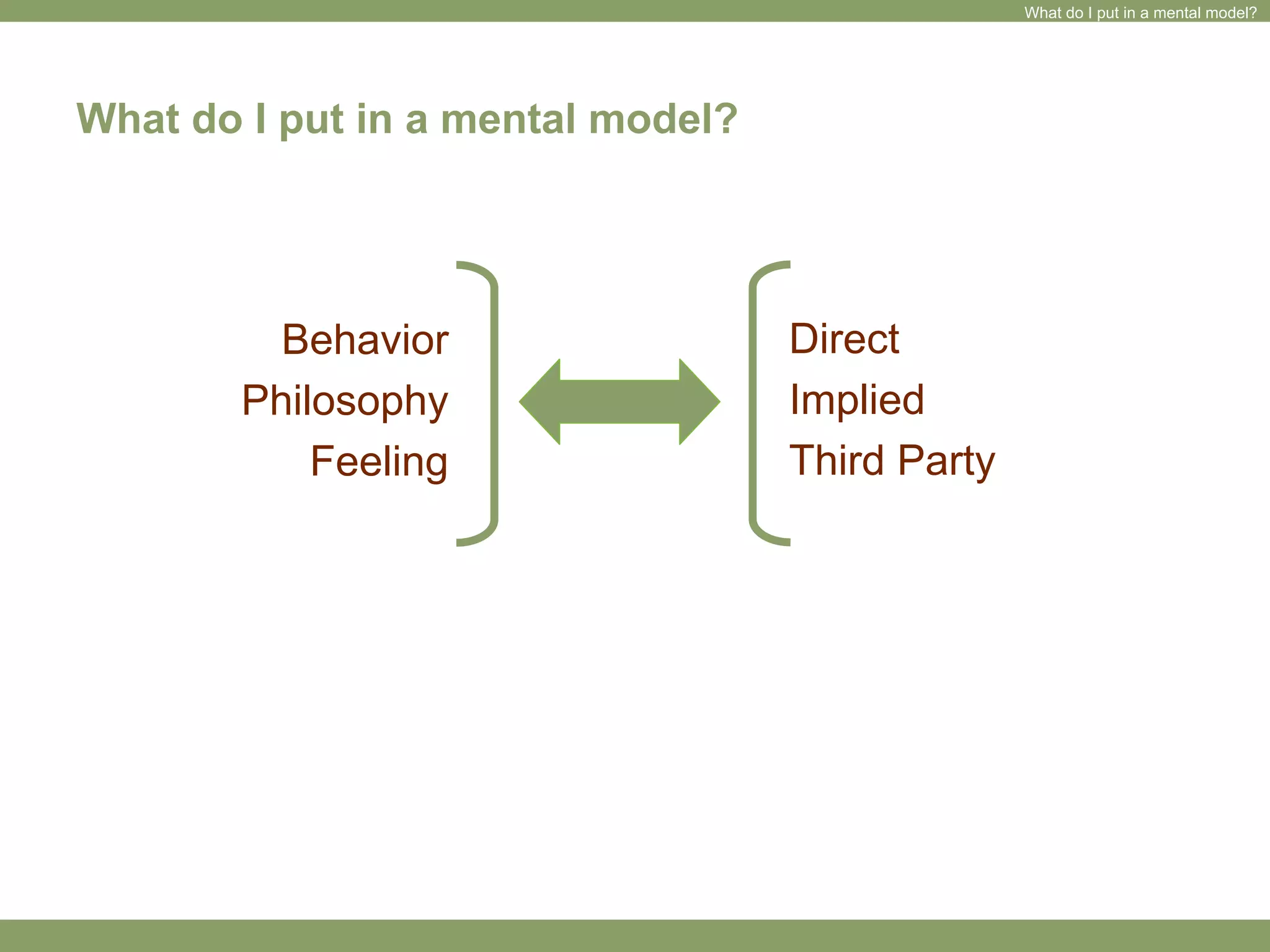 What do I put in a mental model?

What do I put in a mental model?

Behavior
Philosophy
Feeling

Direct
Implied
Third Party